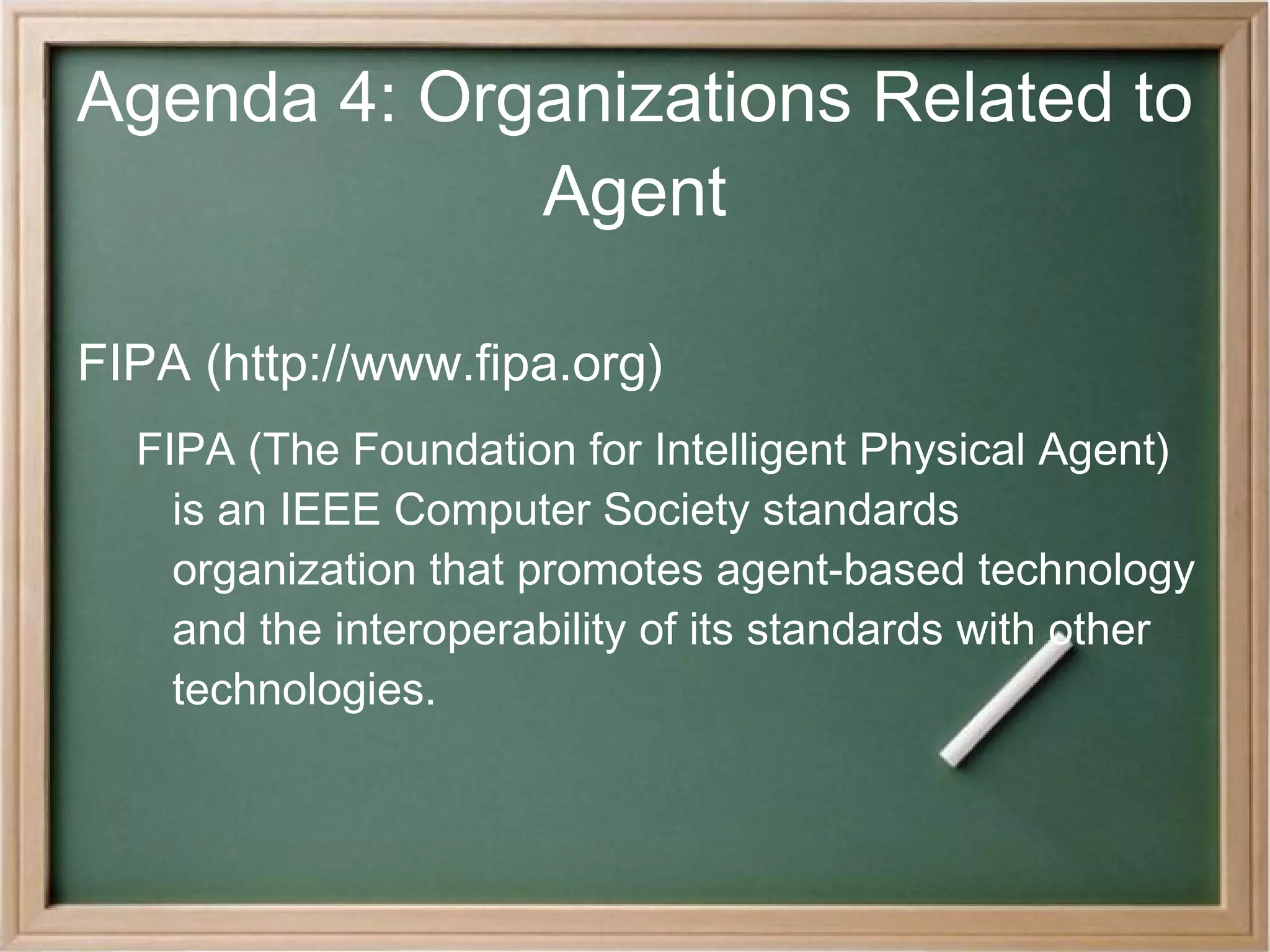 Agenda 4: Organizations Related to Agent

FIPA (http://www.fipa.org)

FIPA (The Foundation for Intelligent Physical Agent) is an IEEE Computer Society standards organization that promotes agent-based technology and the interoperability of its standards with other technologies.